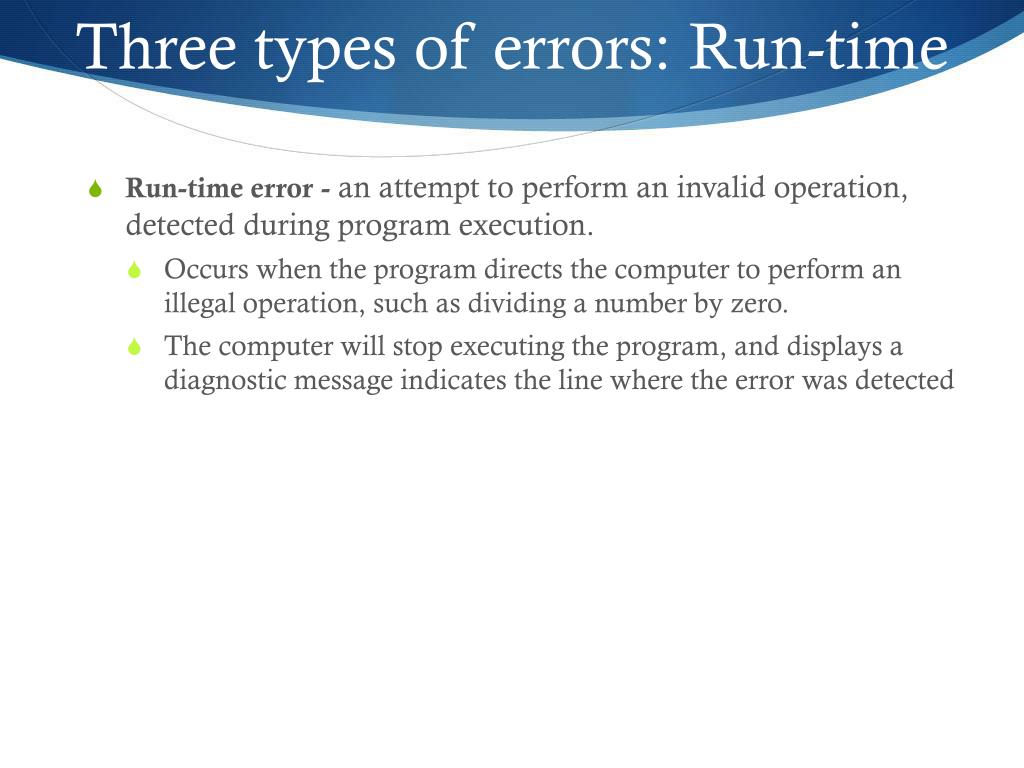 Three types of errors: Run-time

Run-time error - an attempt to perform an invalid operation, detected during program execution.

Occurs when the program directs the computer to perform an illegal operation, such as dividing a number by zero.

The computer will stop executing the program, and displays a diagnostic message indicates the line where the error was detected